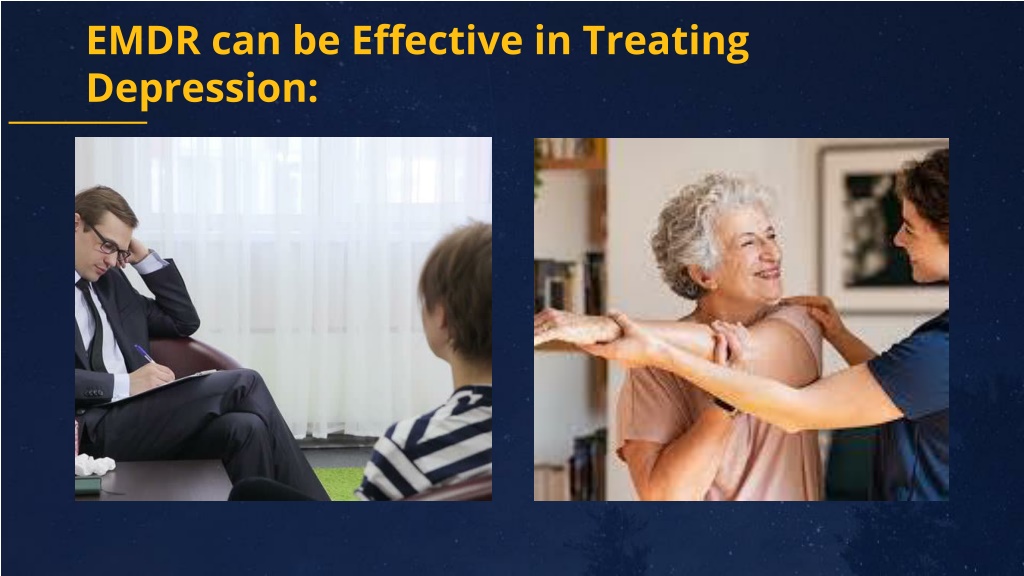 EMDR can be Effective in Treating Depression: